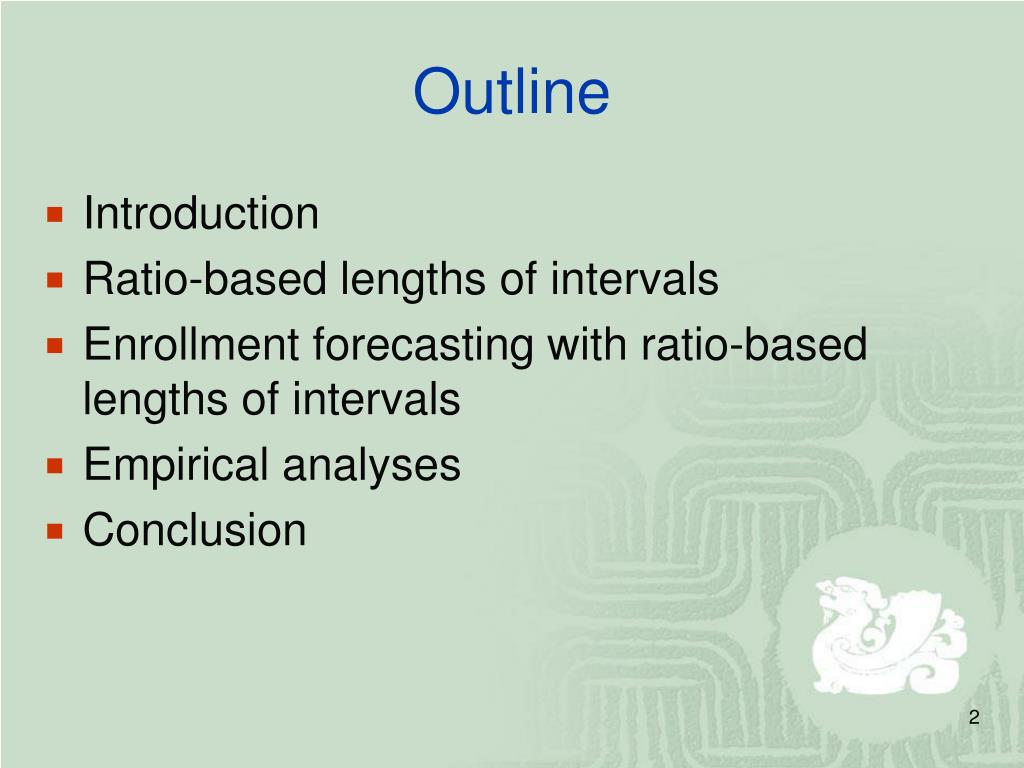 Outline

- Introduction
- Ratio-based lengths of intervals
- Enrollment forecasting with ratio-based lengths of intervals
- Empirical analyses
- Conclusion

2